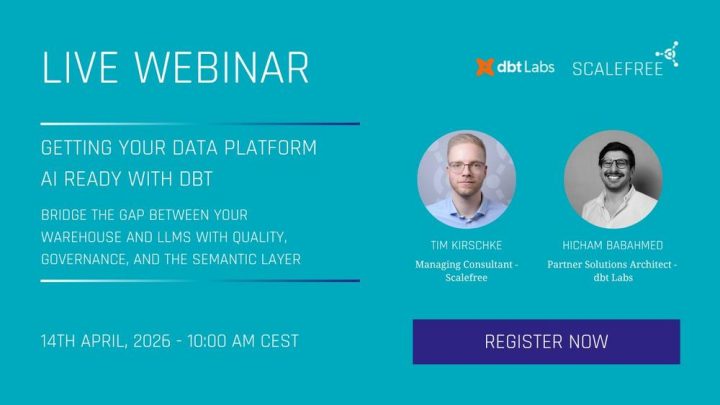 LIVE WEBINAR

dbt Labs SCALEFREE

GETTING YOUR DATA PLATFORM AI READY WITH DBT

BRIDGE THE GAP BETWEEN YOUR WAREHOUSE AND LLMS WITH QUALITY, GOVERNANCE, AND THE SEMANTIC LAYER

TIM KIRSCHKE
Managing Consultant - Scalefree

HICHAM BABAHMED
Partner Solutions Architect - dbt Labs

14TH APRIL, 2026 - 10:00 AM CEST

REGISTER NOW